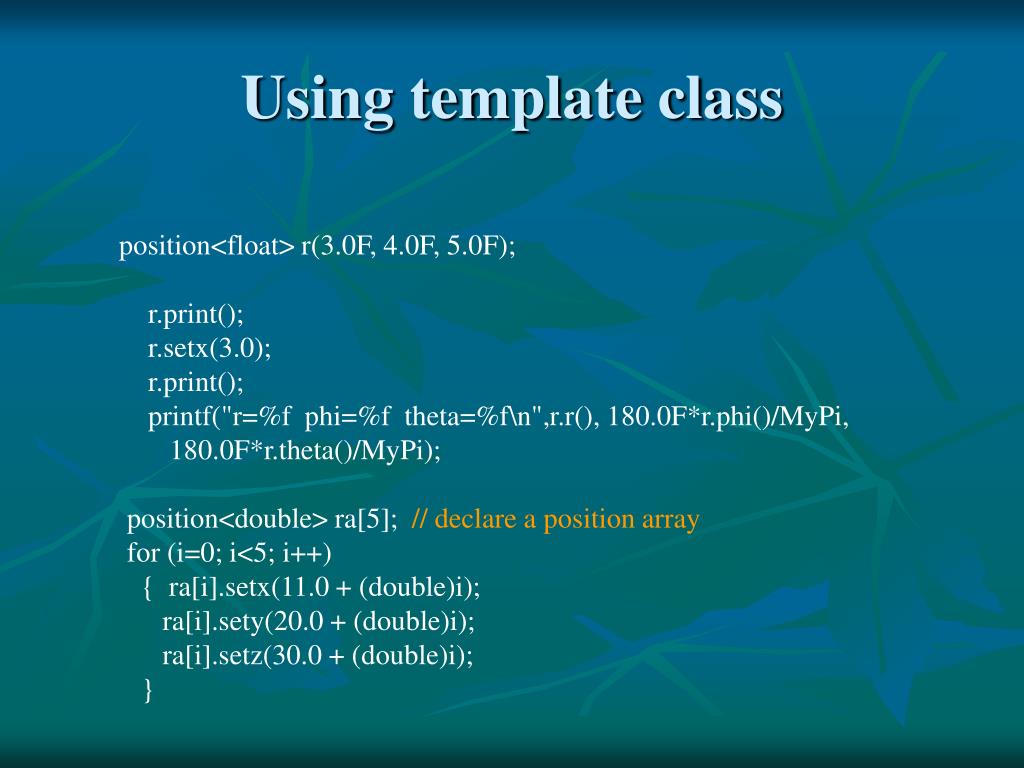 Using template class

position<float> r(3.0F, 4.0F, 5.0F);

r.print();
r.setx(3.0);
r.print();
printf("r=%f phi=%f theta=%f\n",r.r(), 180.0F*r.phi()/MyPi, 180.0F*r.theta()/MyPi);

position<double> ra[5]; // declare a position array
for (i=0; i<5; i++)
{ ra[i].setx(11.0 + (double)i);
ra[i].sety(20.0 + (double)i);
ra[i].setz(30.0 + (double)i);
}